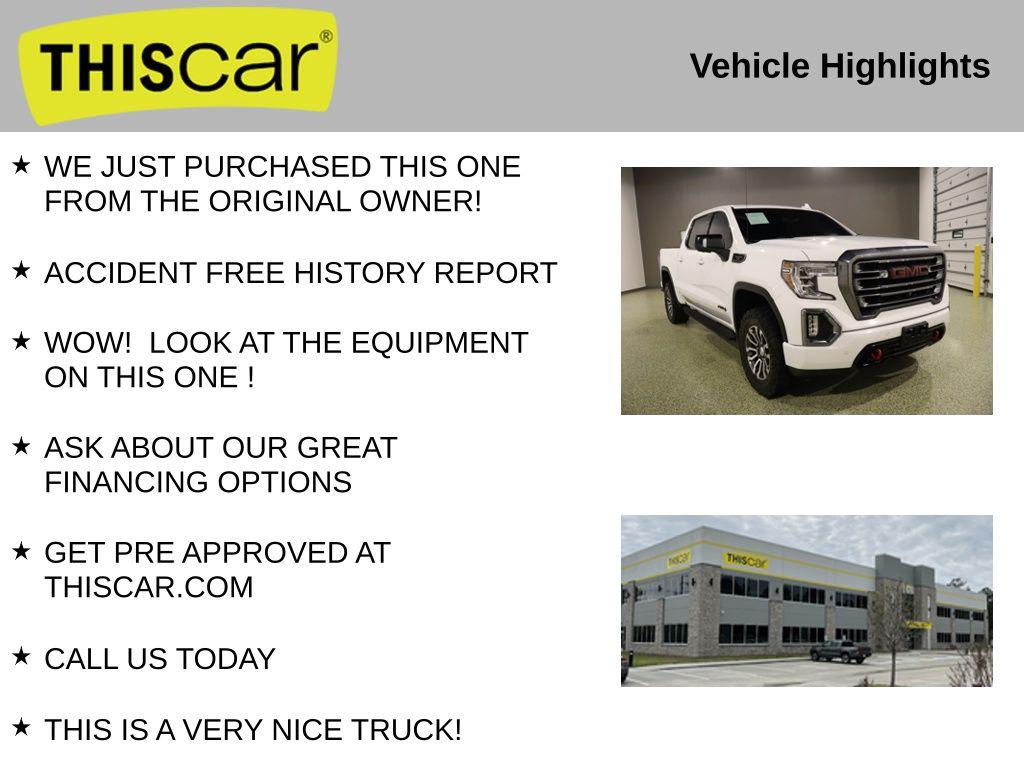 THIScar®

Vehicle Highlights

★ WE JUST PURCHASED THIS ONE FROM THE ORIGINAL OWNER!

★ ACCIDENT FREE HISTORY REPORT

★ WOW! LOOK AT THE EQUIPMENT ON THIS ONE !

★ ASK ABOUT OUR GREAT FINANCING OPTIONS

★ GET PRE APPROVED AT THISCAR.COM

★ CALL US TODAY

★ THIS IS A VERY NICE TRUCK!

GMC

THIScar

THIScar